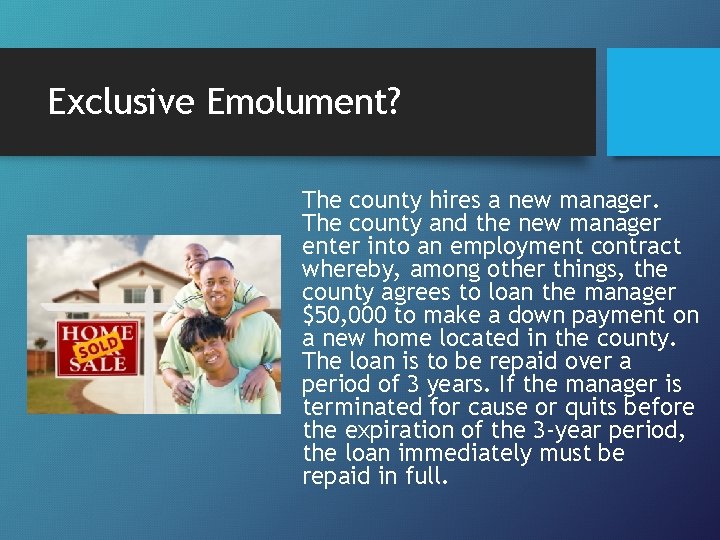 Exclusive Emolument?

HOME SOLD SALE

The county hires a new manager. The county and the new manager enter into an employment contract whereby, among other things, the county agrees to loan the manager $50,000 to make a down payment on a new home located in the county. The loan is to be repaid over a period of 3 years. If the manager is terminated for cause or quits before the expiration of the 3-year period, the loan immediately must be repaid in full.